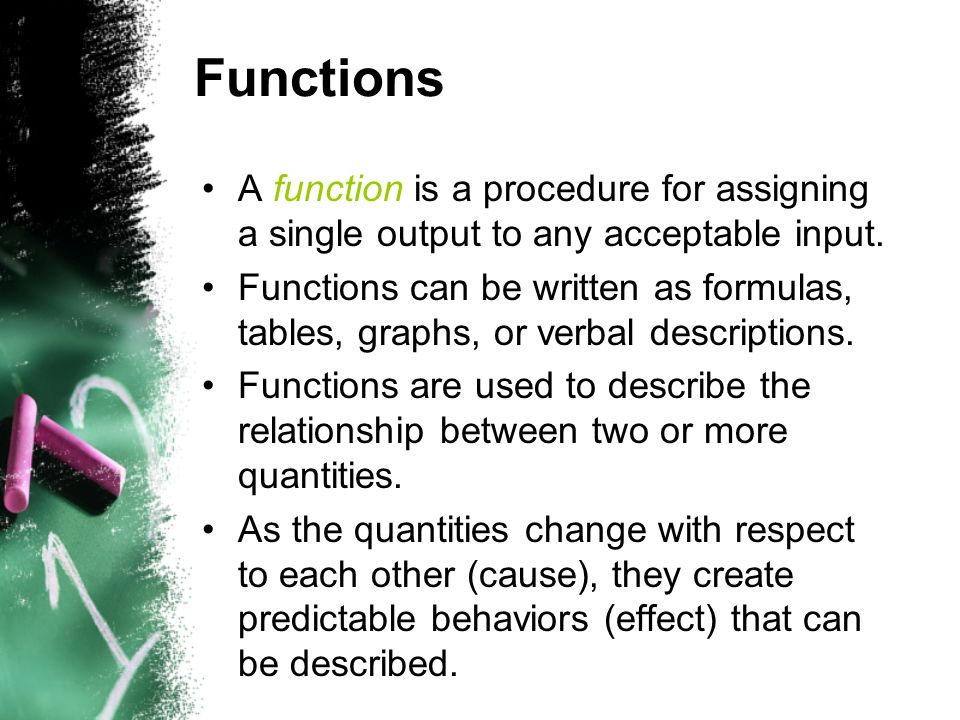 Functions

• A function is a procedure for assigning a single output to any acceptable input.
• Functions can be written as formulas, tables, graphs, or verbal descriptions.
• Functions are used to describe the relationship between two or more quantities.
• As the quantities change with respect to each other (cause), they create predictable behaviors (effect) that can be described.